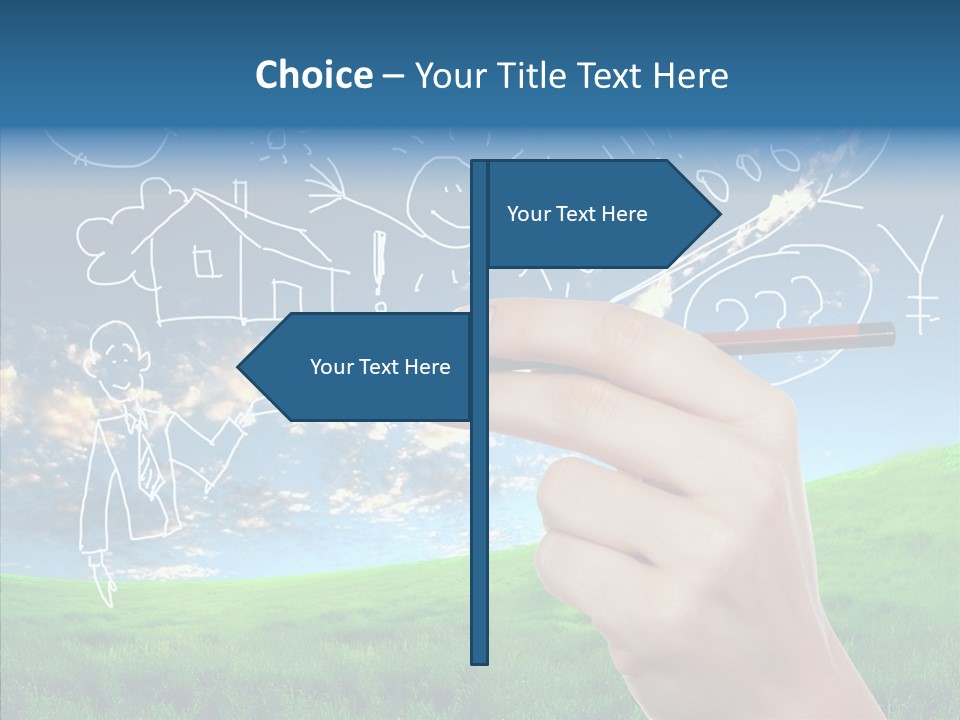 Choice – Your Title Text Here

Your Text Here

Your Text Here